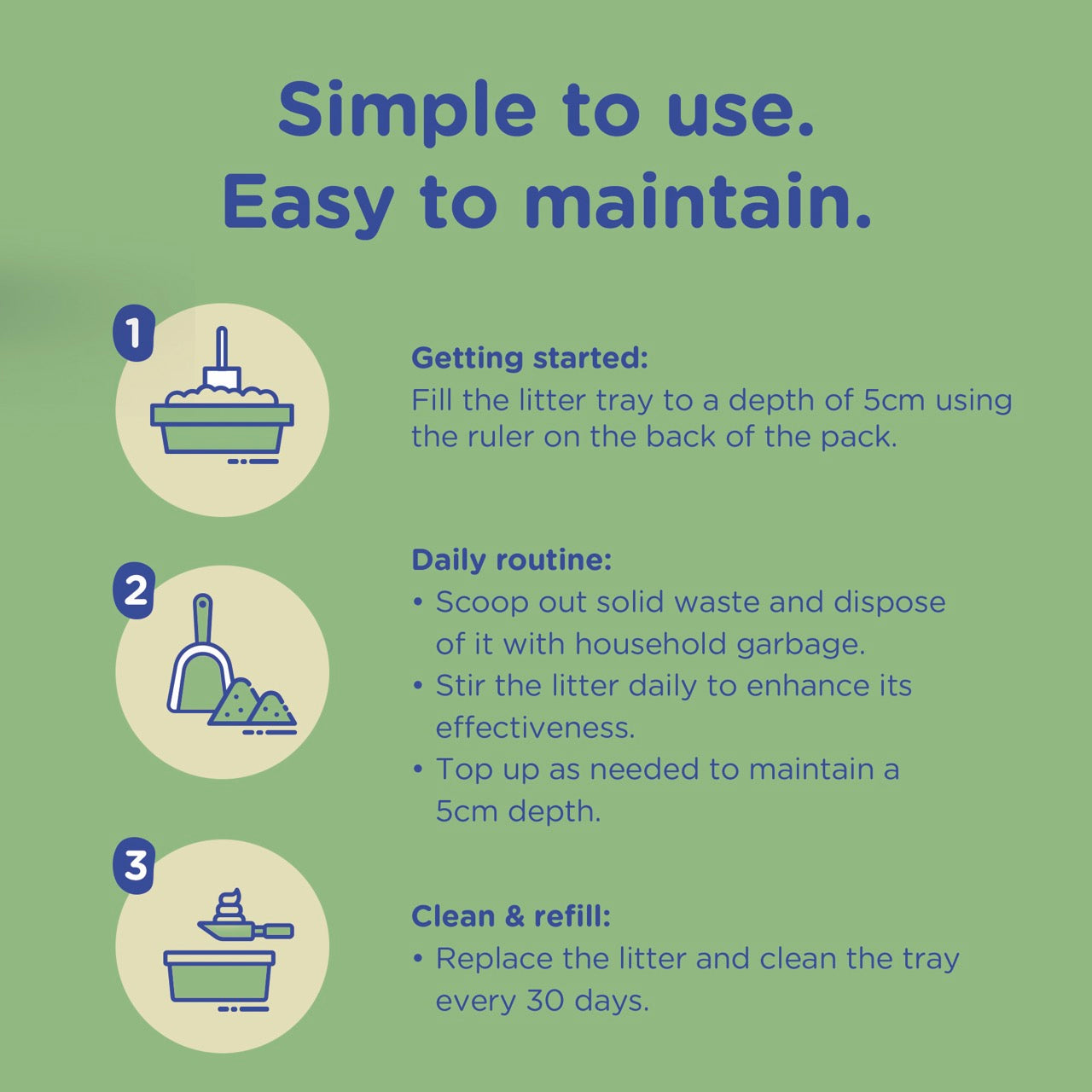 Simple to use.
Easy to maintain.

1

Getting started:
Fill the litter tray to a depth of 5cm using the ruler on the back of the pack.

2

Daily routine:
• Scoop out solid waste and dispose of it with household garbage.
• Stir the litter daily to enhance its effectiveness.
• Top up as needed to maintain a 5cm depth.

3

Clean & refill:
• Replace the litter and clean the tray every 30 days.